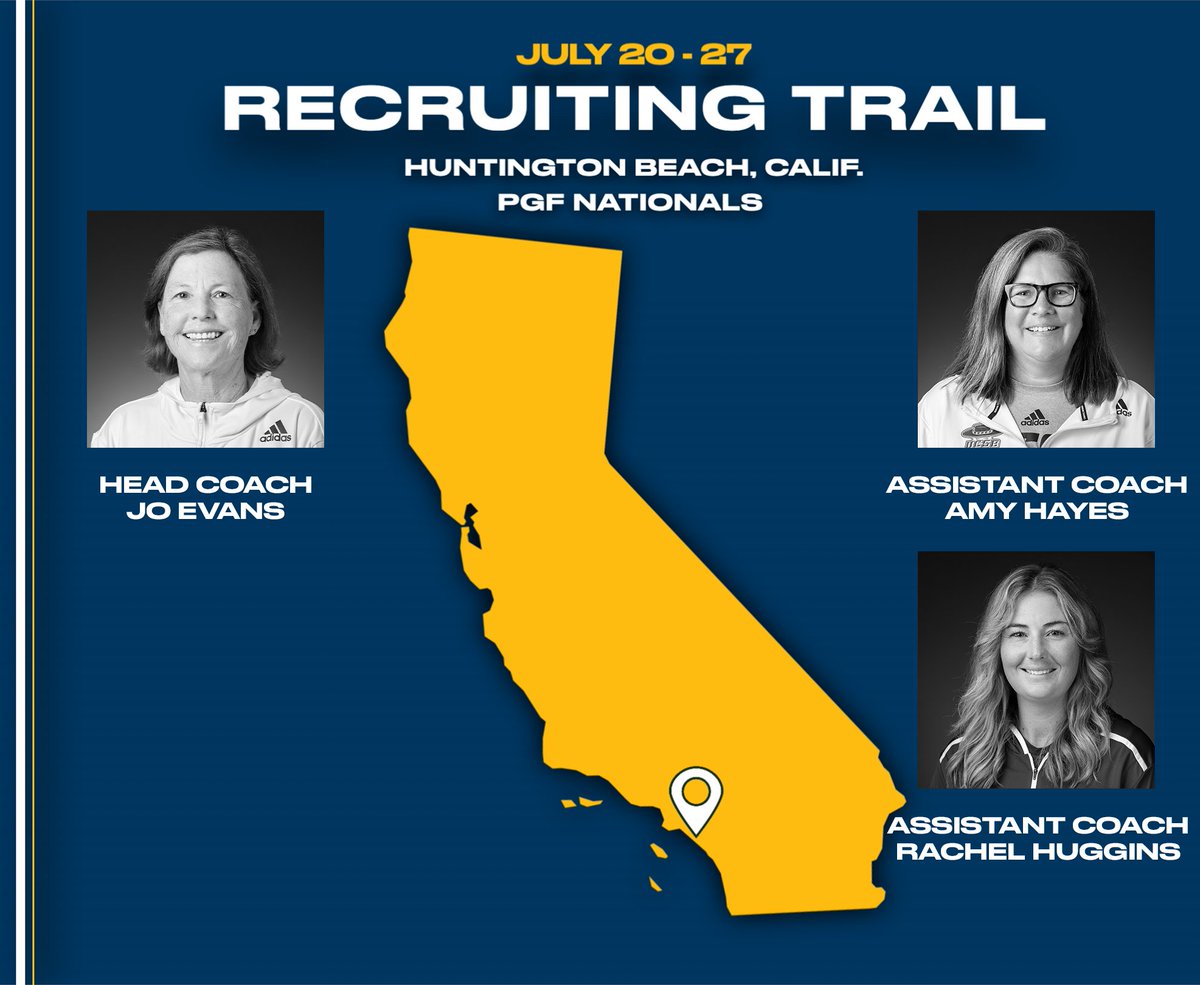 JULY 20 - 27
RECRUITING TRAIL
HUNTINGTON BEACH, CALIF.
PGF NATIONALS

adidas

HEAD COACH
JO EVANS

UCSB adidas

ASSISTANT COACH
AMY HAYES

ASSISTANT COACH
RACHEL HUGGINS